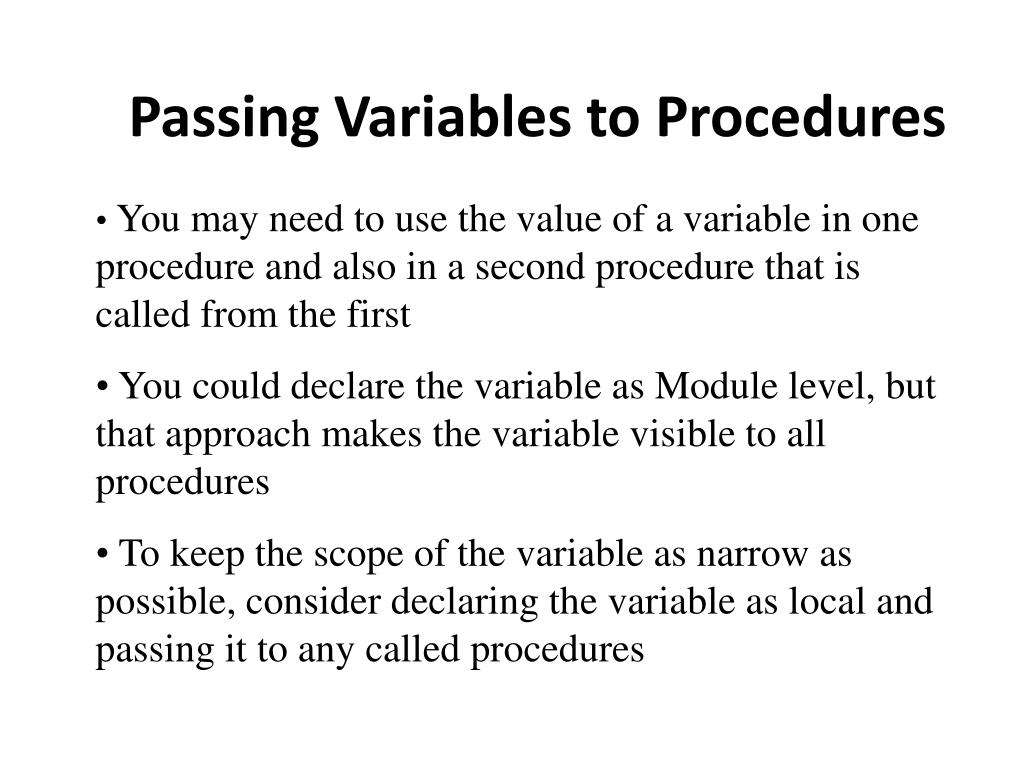 Passing Variables to Procedures

• You may need to use the value of a variable in one procedure and also in a second procedure that is called from the first

• You could declare the variable as Module level, but that approach makes the variable visible to all procedures

• To keep the scope of the variable as narrow as possible, consider declaring the variable as local and passing it to any called procedures